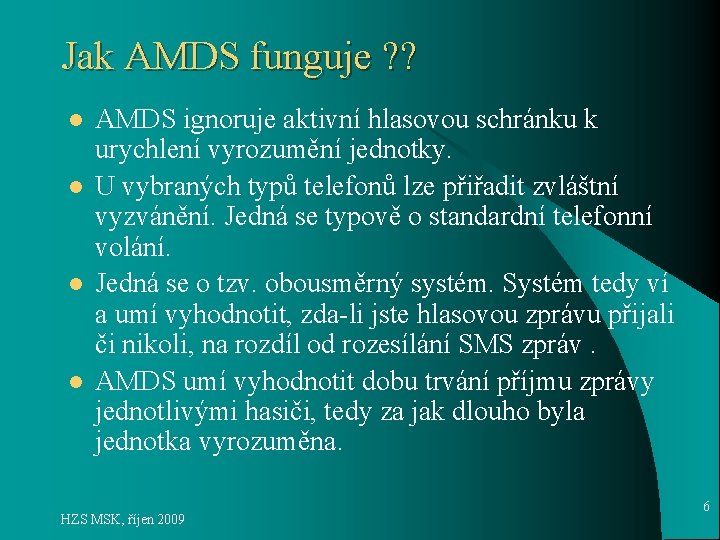 Jak AMDS funguje ??

- AMDS ignoruje aktivní hlasovou schránku k urychlení vyrozumění jednotky.
- U vybraných typů telefonů lze přiřadit zvláštní vyzvánění. Jedná se typově o standardní telefonní volání.
- Jedná se o tzv. obousměrný systém. Systém tedy ví a umí vyhodnotit, zda-li jste hlasovou zprávu přijali či nikoli, na rozdíl od rozesílání SMS zpráv .
- AMDS umí vyhodnotit dobu trvání příjmu zprávy jednotlivými hasiči, tedy za jak dlouho byla jednotka vyrozuměna.

HZS MSK, říjen 2009

6